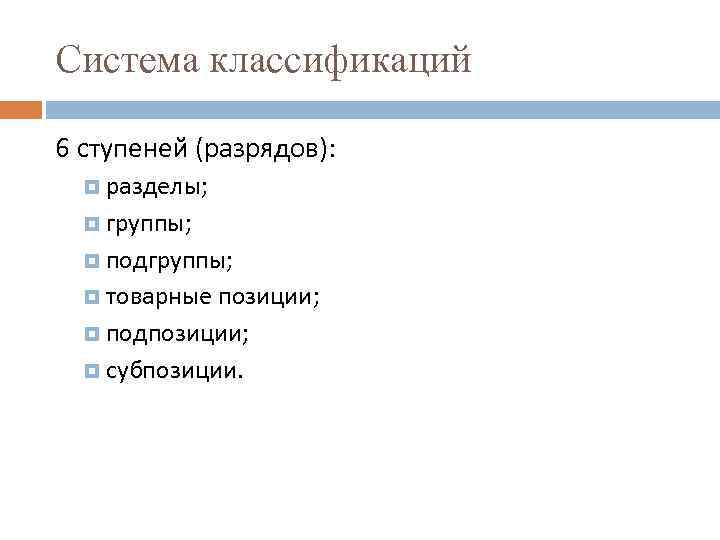 Система классификаций

6 ступеней (разрядов):

разделы;

группы;

подгруппы;

товарные позиции;

подпозиции;

субпозиции.